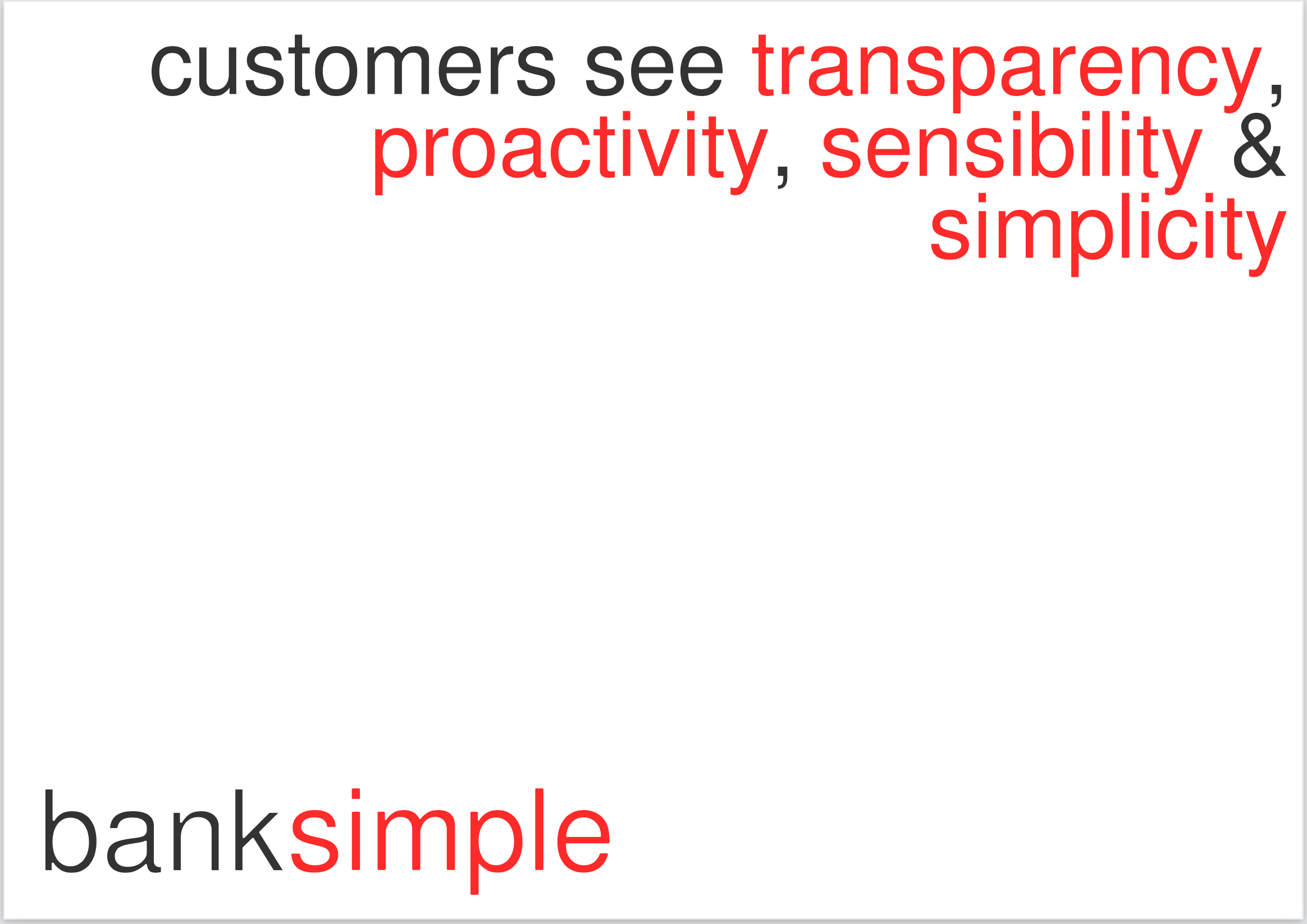 customers see transparency, proactivity, sensibility & simplicity

banksimple